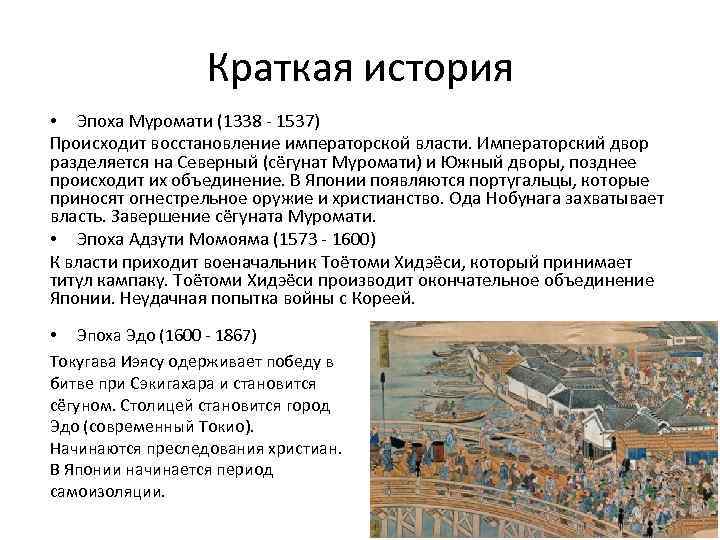 Краткая история

• Эпоха Муромати (1338 - 1537)

Происходит восстановление императорской власти. Императорский двор разделяется на Северный (сёгунат Муромати) и Южный дворы, позднее происходит их объединение. В Японии появляются португальцы, которые приносят огнестрельное оружие и христианство. Ода Нобунага захватывает власть. Завершение сёгуната Муромати.

• Эпоха Адзути Момояма (1573 - 1600)

К власти приходит военачальник Тоётоми Хидэёси, который принимает титул кампаку. Тоётоми Хидэёси производит окончательное объединение Японии. Неудачная попытка войны с Кореей.

• Эпоха Эдо (1600 - 1867)

Токугава Иэясу одерживает победу в битве при Сэкигахара и становится сёгуном. Столицей становится город Эдо (современный Токио). Начинаются преследования христиан. В Японии начинается период самоизоляции.